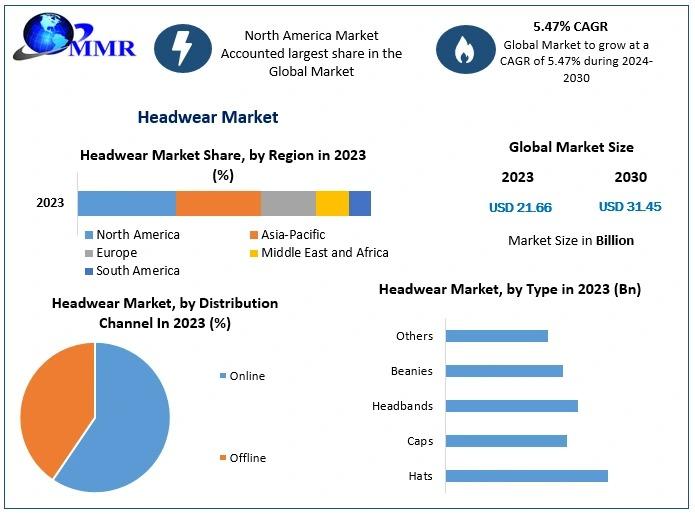 MMR

North America Market Accounted largest share in the Global Market

5.47% CAGR
Global Market to grow at a CAGR of 5.47% during 2024-2030

Headwear Market

Headwear Market Share, by Region in 2023 (%)

2023

North America
Asia-Pacific
Europe
Middle East and Africa
South America

Global Market Size

2023
2030
USD 21.66
USD 31.45

Market Size in Billion

Headwear Market, by Distribution Channel In 2023 (%)

Online
Offline

Headwear Market, by Type in 2023 (Bn)

Others
Beanies
Headbands
Caps
Hats